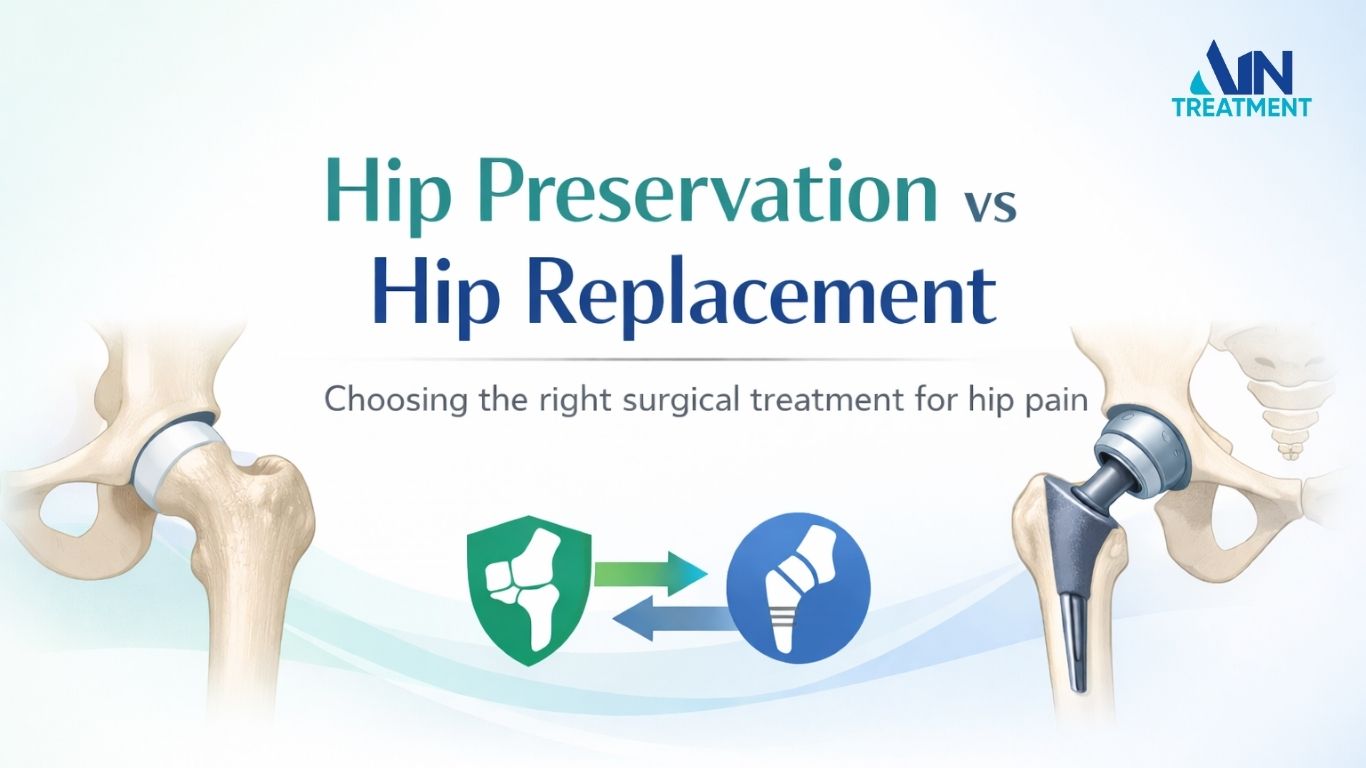 AIN
TREATMENT

Hip Preservation vs
Hip Replacement

Choosing the right surgical treatment for hip pain